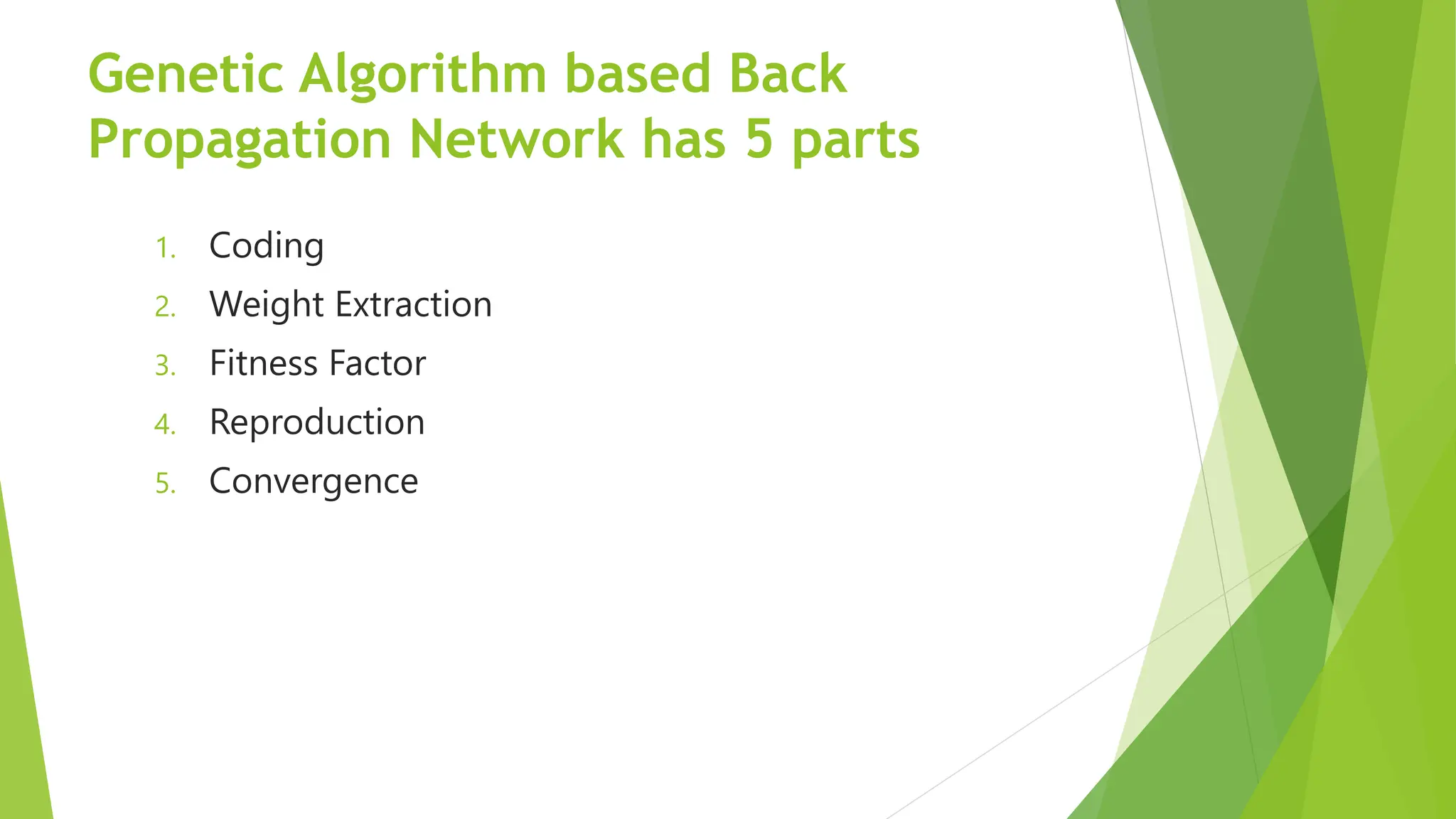 Genetic Algorithm based Back Propagation Network has 5 parts

1. Coding
2. Weight Extraction
3. Fitness Factor
4. Reproduction
5. Convergence